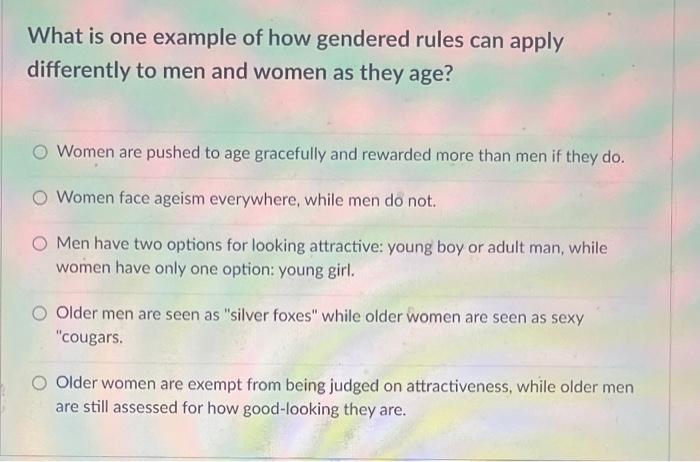 What is one example of how gendered rules can apply differently to men and women as they age?

Women are pushed to age gracefully and rewarded more than men if they do.

Women face ageism everywhere, while men do not.

Men have two options for looking attractive: young boy or adult man, while women have only one option: young girl.

Older men are seen as "silver foxes" while older women are seen as sexy "cougars.

Older women are exempt from being judged on attractiveness, while older men are still assessed for how good-looking they are.